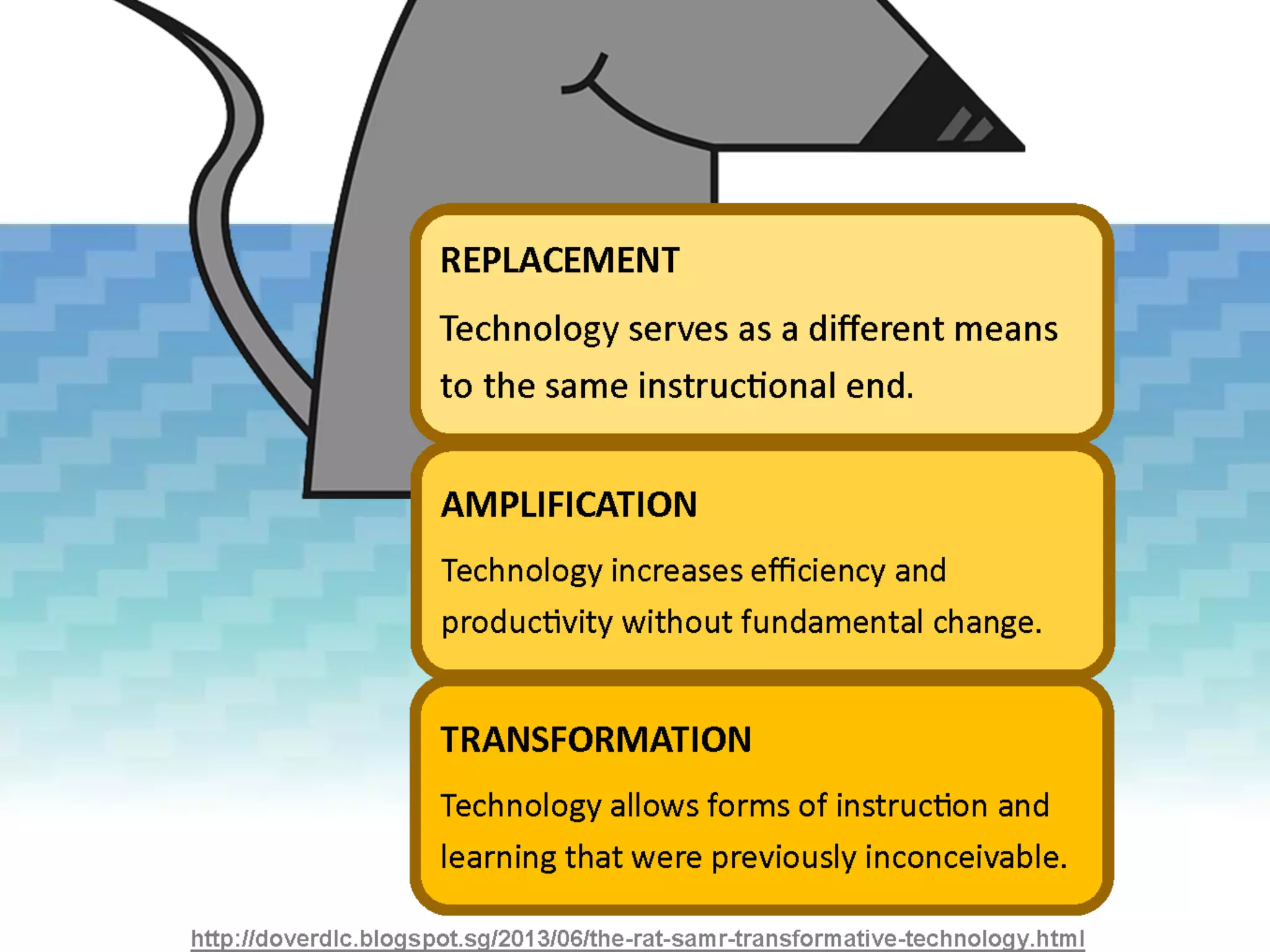 REPLACEMENT

Technology serves as a different means to the same instructional end.

AMPLIFICATION

Technology increases efficiency and productivity without fundamental change.

TRANSFORMATION

Technology allows forms of instruction and learning that were previously inconceivable.

http://doverdlc.blogspot.sg/2013/06/the-rat-samr-transformative-technology.html